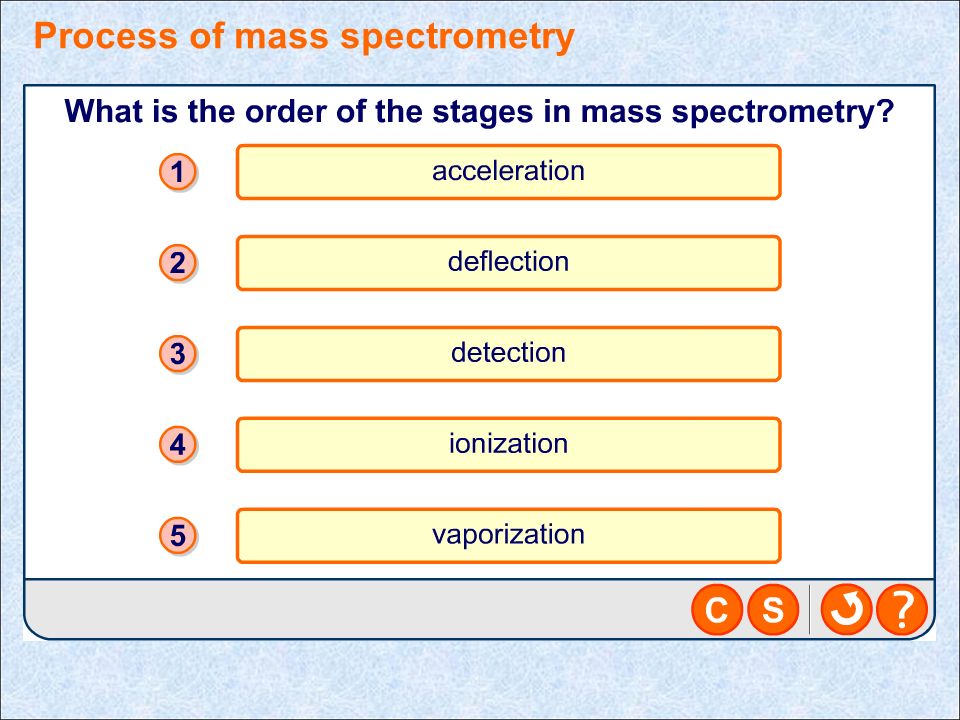 Process of mass spectrometry

What is the order of the stages in mass spectrometry?

1 acceleration

2 deflection

3 detection

4 ionization

5 vaporization

C S ?